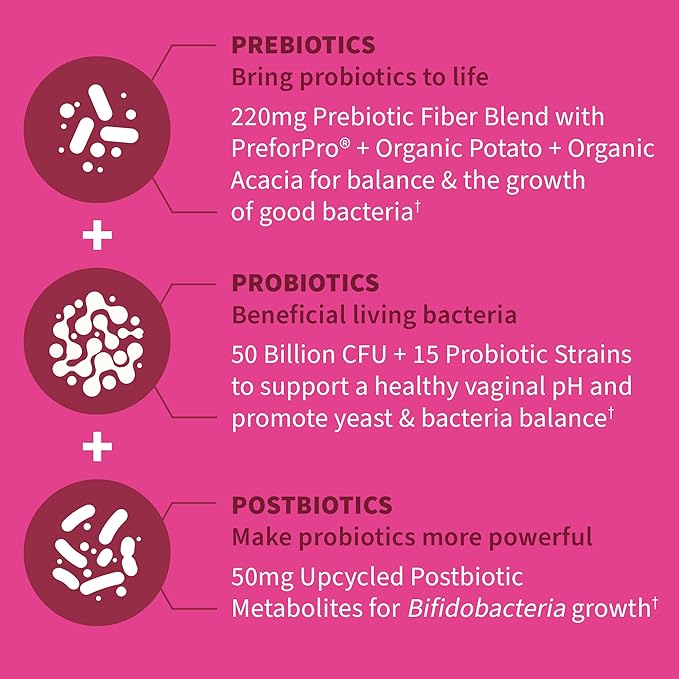 PREBIOTICS
Bring probiotics to life

220mg Prebiotic Fiber Blend with PreforPro® + Organic Potato + Organic Acacia for balance & the growth of good bacteria†

+

PROBIOTICS
Beneficial living bacteria

50 Billion CFU + 15 Probiotic Strains to support a healthy vaginal pH and promote yeast & bacteria balance†

+

POSTBIOTICS
Make probiotics more powerful

50mg Upcycled Postbiotic Metabolites for Bifidobacteria growth†